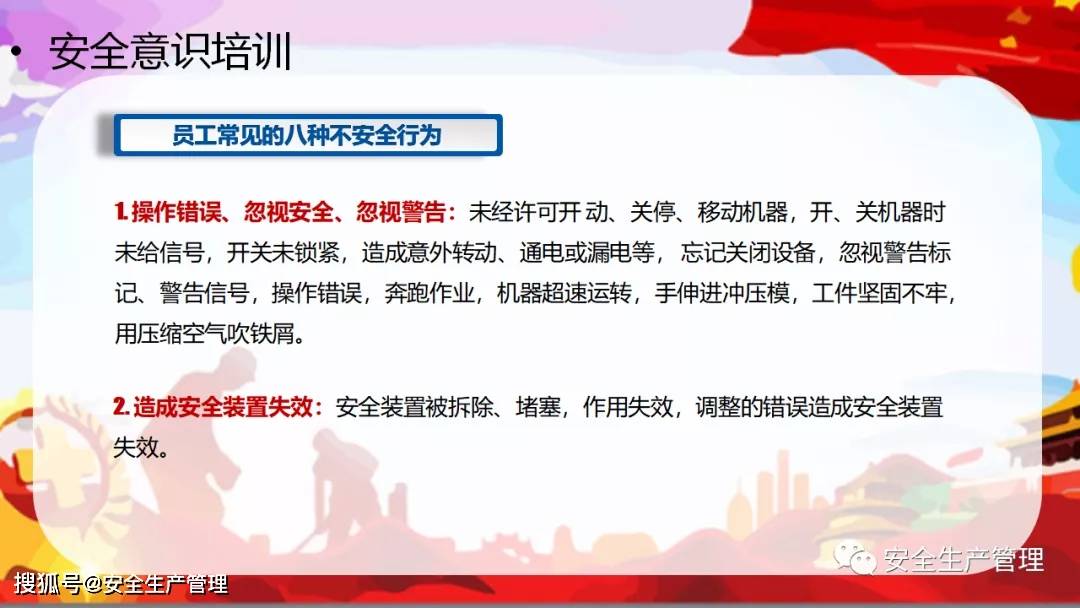 • 安全意识培训

员工常见的八种不安全行为

1. 操作错误、忽视安全、忽视警告：未经许可开 动、关停、移动机器，开、关机器时未给信号，开关未锁紧，造成意外转动、通电或漏电等，忘记关闭设备，忽视警告标记、警告信号，操作错误，奔跑作业，机器超速运转，手伸进冲压模，工件坚固不牢，用压缩空气吹铁屑。

2. 造成安全装置失效：安全装置被拆除、堵塞，作用失效，调整的错误造成安全装置失效。

安全生产管理

搜狐号@安全生产管理